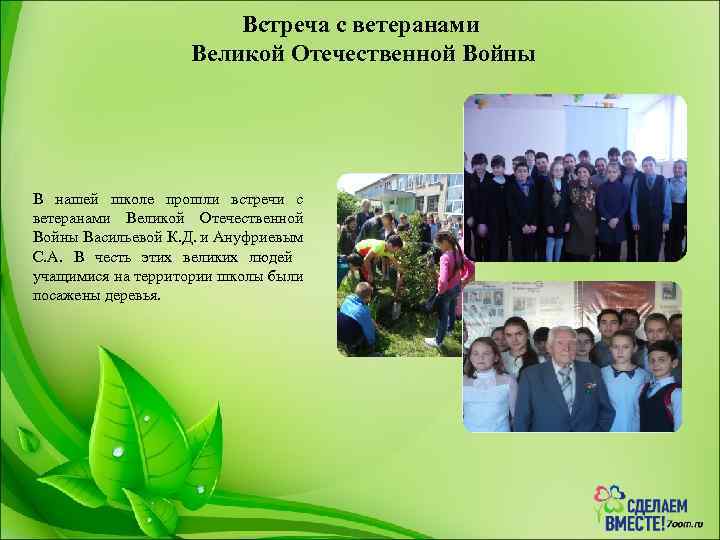 Встреча с ветеранами
Великой Отечественной Войны

В нашей школе прошли встречи с ветеранами Великой Отечественной Войны Васильевой К.Д. и Ануфриевым С.А. В честь этих великих людей учащимися на территории школы были посажены деревья.

СДЕЛАЕМ ВМЕСТЕ! 7oom.ru